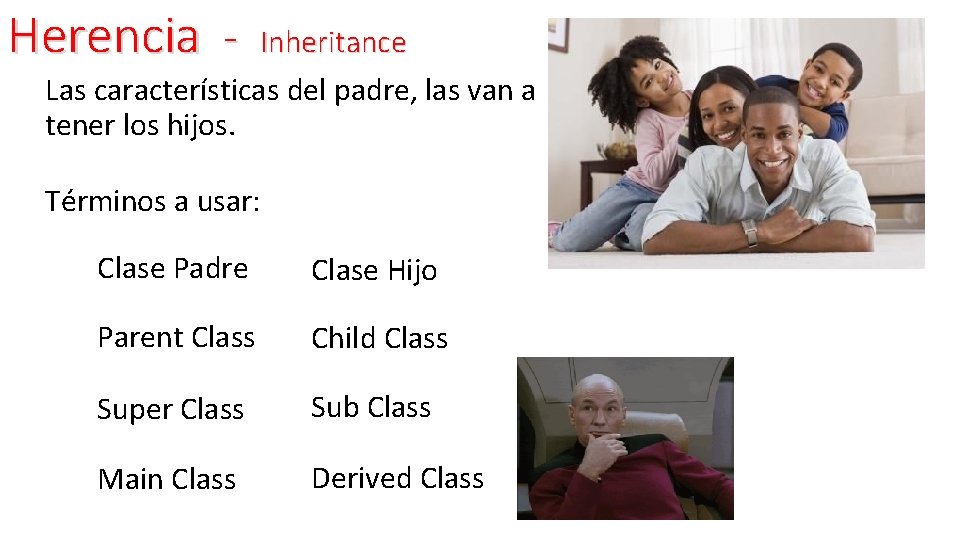 Herencia - Inheritance

Las características del padre, las van a tener los hijos.

Términos a usar:

Clase Padre

Parent Class

Super Class

Main Class

Clase Hijo

Child Class

Sub Class

Derived Class